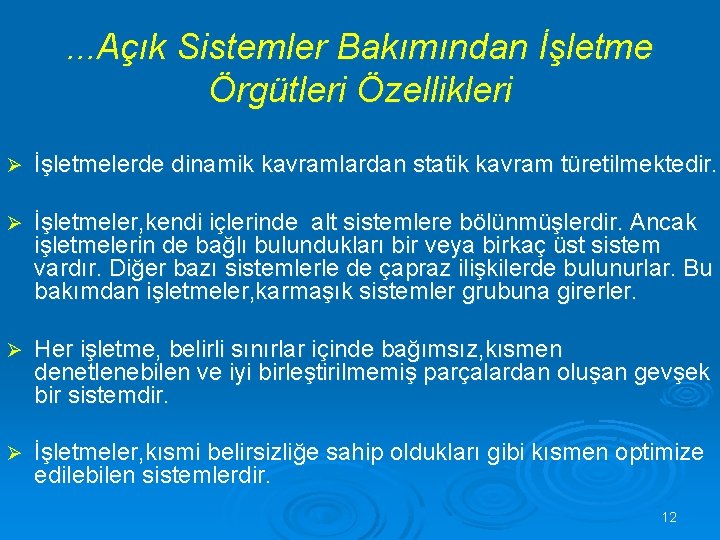 ...Açık Sistemler Bakımından İşletme Örgütleri Özellikleri

➢ İşletmelerde dinamik kavramlardan statik kavram türetilmektedir.

➢ İşletmeler,kendi içlerinde alt sistemlere bölünmüşlerdir. Ancak işletmelerin de bağlı bulundukları bir veya birkaç üst sistem vardır. Diğer bazı sistemlerle de çapraz ilişkilerde bulunurlar. Bu bakımdan işletmeler,karmaşık sistemler grubuna girerler.

➢ Her işletme, belirli sınırlar içinde bağımsız,kısmen denetlenebilen ve iyi birleştirilmemiş parçalardan oluşan gevşek bir sistemdir.

➢ İşletmeler,kısmi belirsizliğe sahip oldukları gibi kısmen optimize edilebilen sistemlerdir.

12